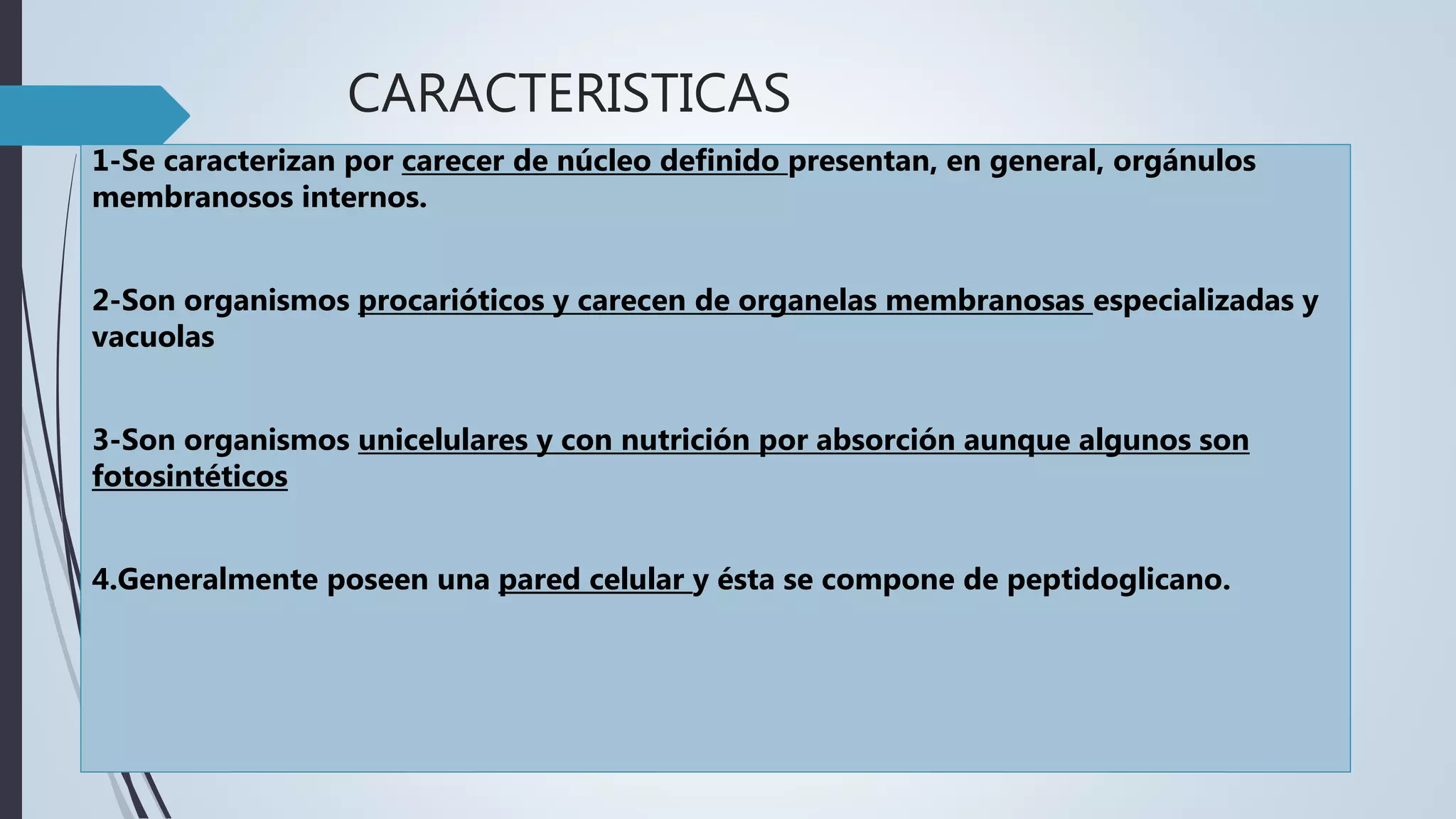 CARACTERISTICAS

1-Se caracterizan por carecer de núcleo definido presentan, en general, orgánulos membranosos internos.

2-Son organismos procarióticos y carecen de organelas membranosas especializadas y vacuolas

3-Son organismos unicelulares y con nutrición por absorción aunque algunos son fotosintéticos

4.Generalmente poseen una pared celular y ésta se compone de peptidoglicano.